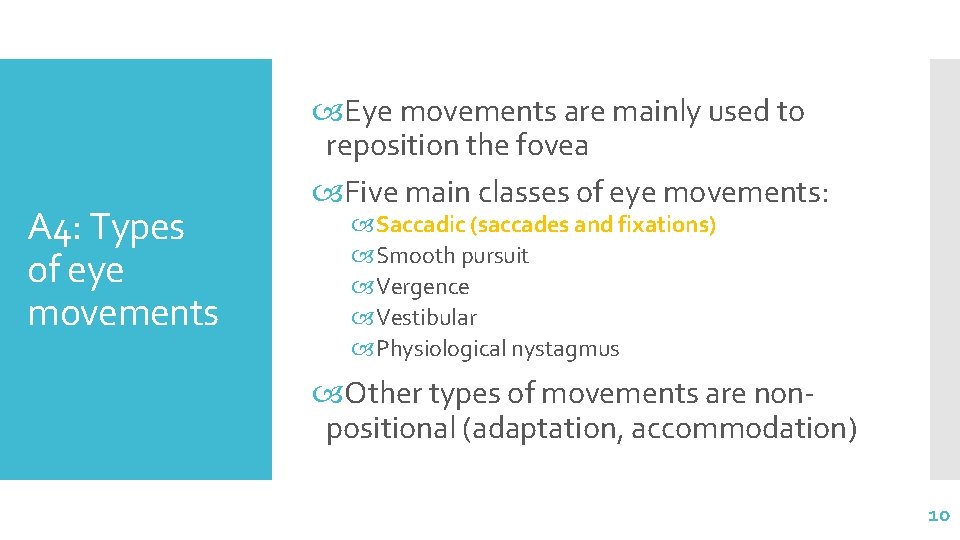 A4: Types of eye movements

Eye movements are mainly used to reposition the fovea

Five main classes of eye movements:

Saccadic (saccades and fixations)

Smooth pursuit

Vergence

Vestibular

Physiological nystagmus

Other types of movements are non-positional (adaptation, accommodation)

10